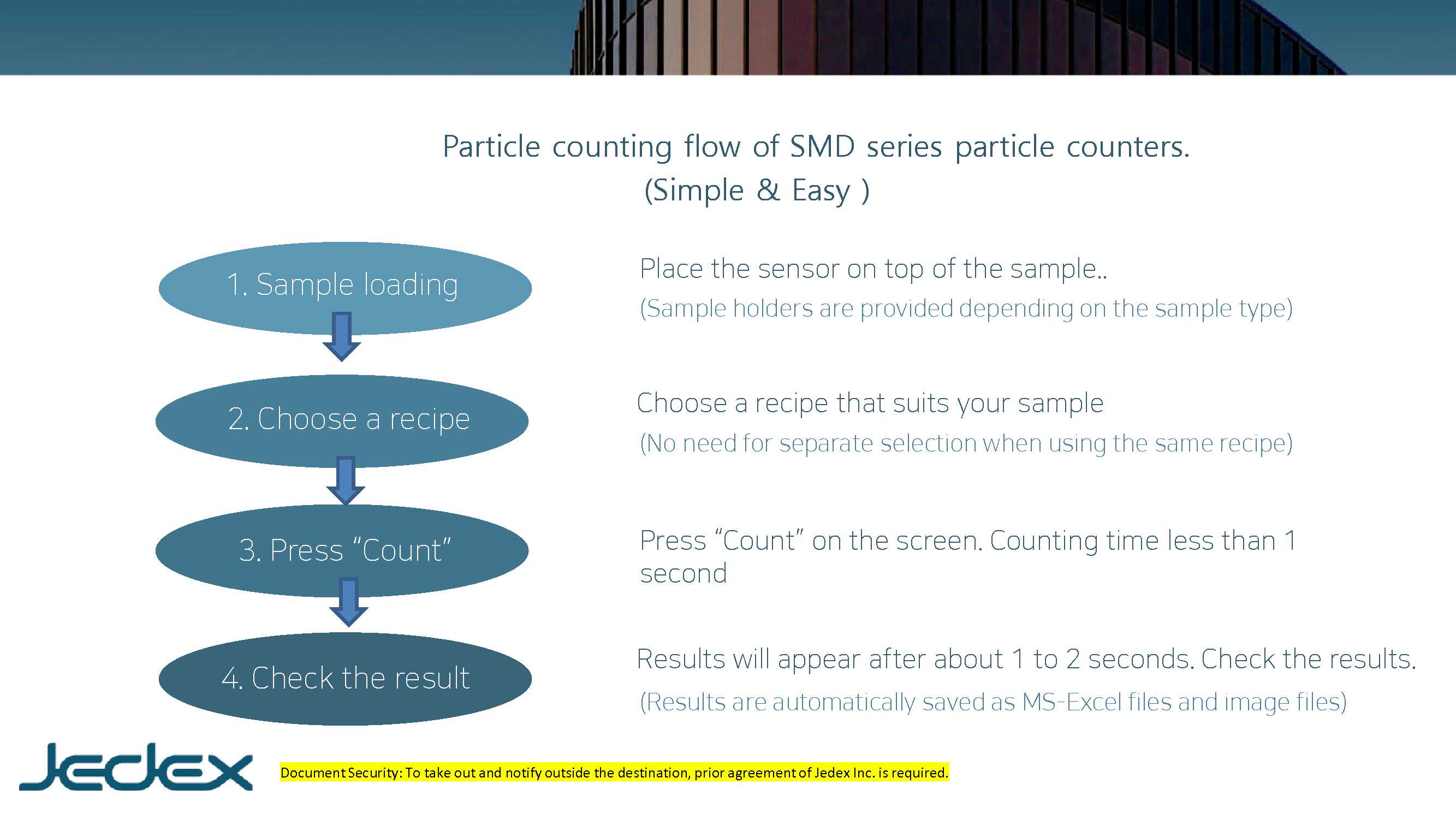 Particle counting flow of SMD series particle counters.
(Simple & Easy )

1. Sample loading

2. Choose a recipe

3. Press “Count”

4. Check the result

Place the sensor on top of the sample..
(Sample holders are provided depending on the sample type)

Choose a recipe that suits your sample
(No need for separate selection when using the same recipe)

Press “Count” on the screen. Counting time less than 1 second

Results will appear after about 1 to 2 seconds. Check the results.
(Results are automatically saved as MS-Excel files and image files)

Jedex

Document Security: To take out and notify outside the destination, prior agreement of Jedex Inc. is required.